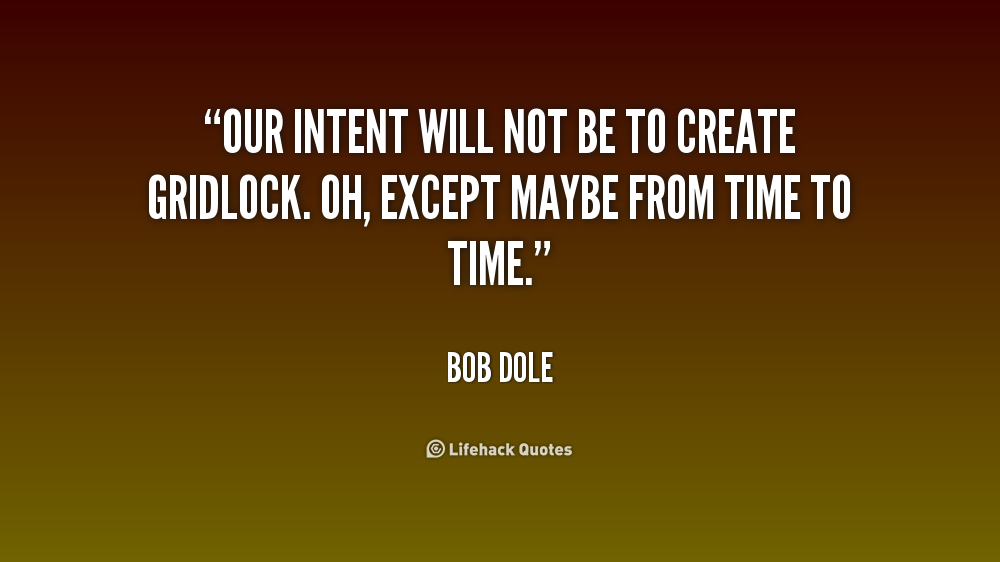 “OUR INTENT WILL NOT BE TO CREATE GRIDLOCK. OH, EXCEPT MAYBE FROM TIME TO TIME.”

BOB DOLE

Lifehack Quotes